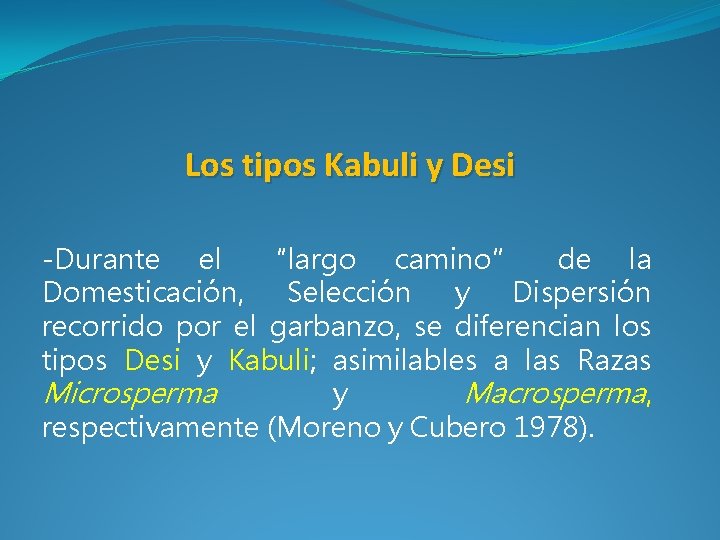 Los tipos Kabuli y Desi

-Durante el "largo camino" de la Domesticación, Selección y Dispersión recorrido por el garbanzo, se diferencian los tipos Desi y Kabuli; asimilables a las Razas Microsperma y Macrosperma, respectivamente (Moreno y Cubero 1978).